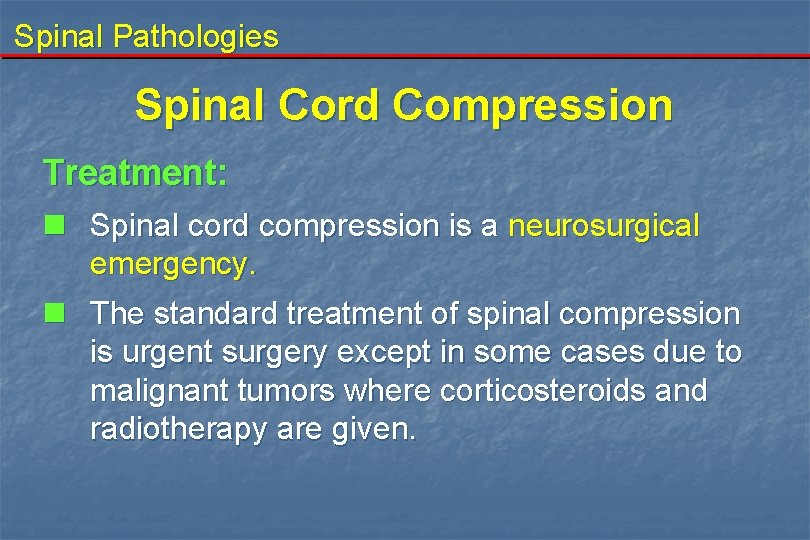 Spinal Pathologies

Spinal Cord Compression

Treatment:

Spinal cord compression is a neurosurgical emergency.

The standard treatment of spinal compression is urgent surgery except in some cases due to malignant tumors where corticosteroids and radiotherapy are given.